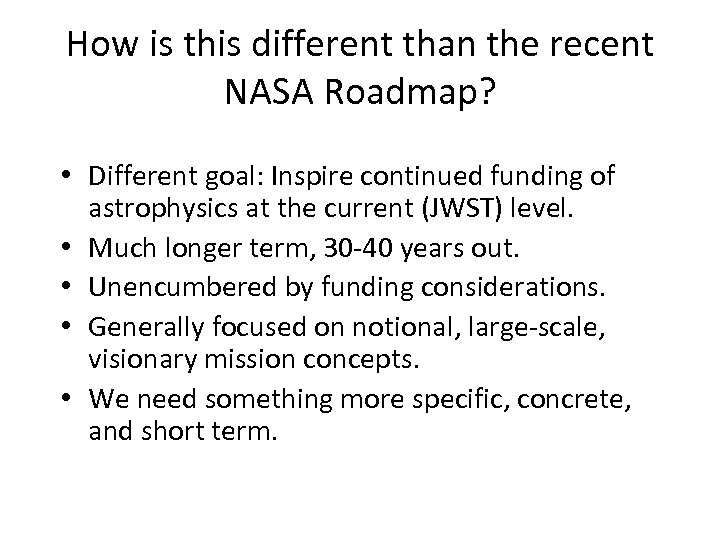 How is this different than the recent NASA Roadmap?

• Different goal: Inspire continued funding of astrophysics at the current (JWST) level.
• Much longer term, 30-40 years out.
• Unencumbered by funding considerations.
• Generally focused on notional, large-scale, visionary mission concepts.
• We need something more specific, concrete, and short term.